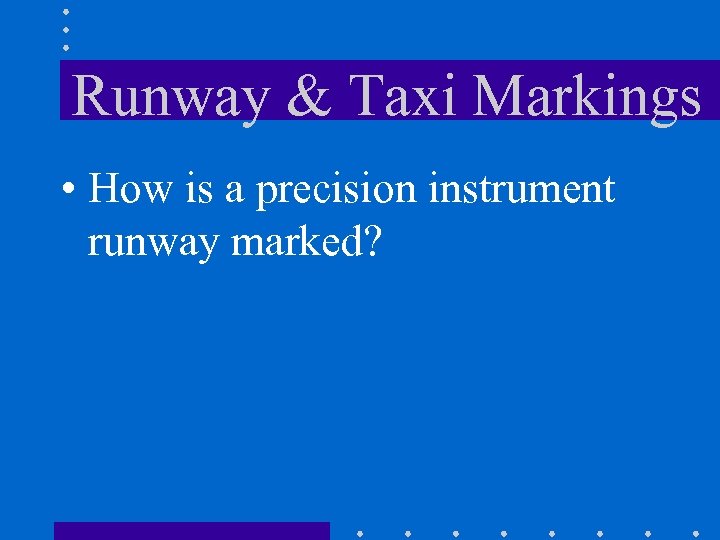 Runway & Taxi Markings

• How is a precision instrument runway marked?